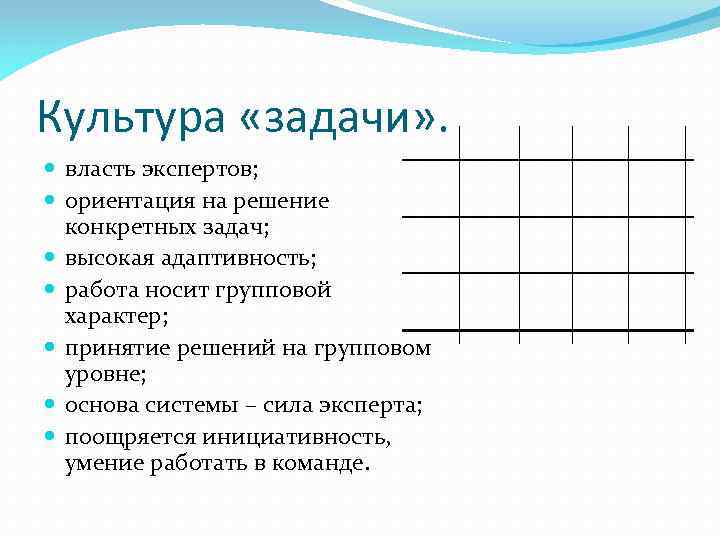 Культура «задачи».

- власть экспертов;
- ориентация на решение конкретных задач;
- высокая адаптивность;
- работа носит групповой характер;
- принятие решений на групповом уровне;
- основа системы – сила эксперта;
- поощряется инициативность, умение работать в команде.